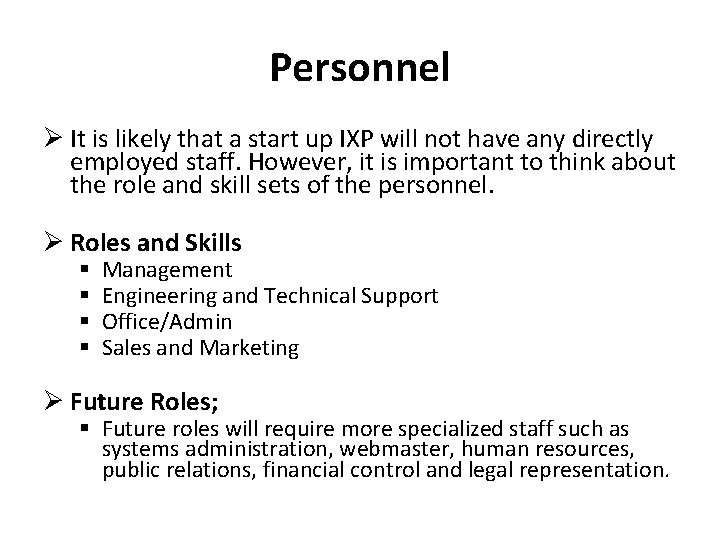 Personnel

➢ It is likely that a start up IXP will not have any directly employed staff. However, it is important to think about the role and skill sets of the personnel.

➢ Roles and Skills
▪ Management
▪ Engineering and Technical Support
▪ Office/Admin
▪ Sales and Marketing

➢ Future Roles;
▪ Future roles will require more specialized staff such as systems administration, webmaster, human resources, public relations, financial control and legal representation.